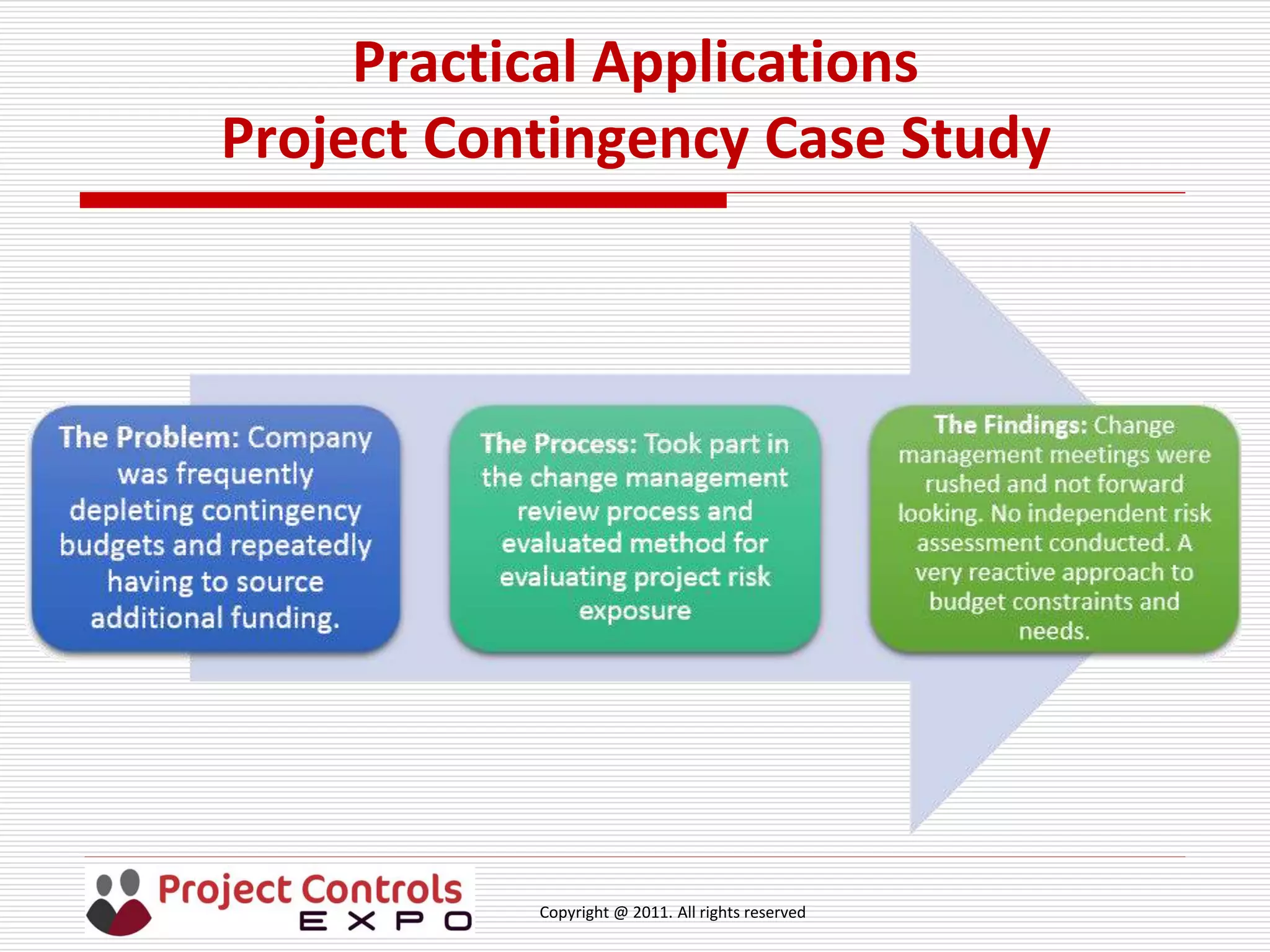 Practical Applications
Project Contingency Case Study

The Problem: Company was frequently depleting contingency budgets and repeatedly having to source additional funding.

The Process: Took part in the change management review process and evaluated method for evaluating project risk exposure

The Findings: Change management meetings were rushed and not forward looking. No independent risk assessment conducted. A very reactive approach to budget constraints and needs.

Project Controls EXPO

Copyright @ 2011. All rights reserved